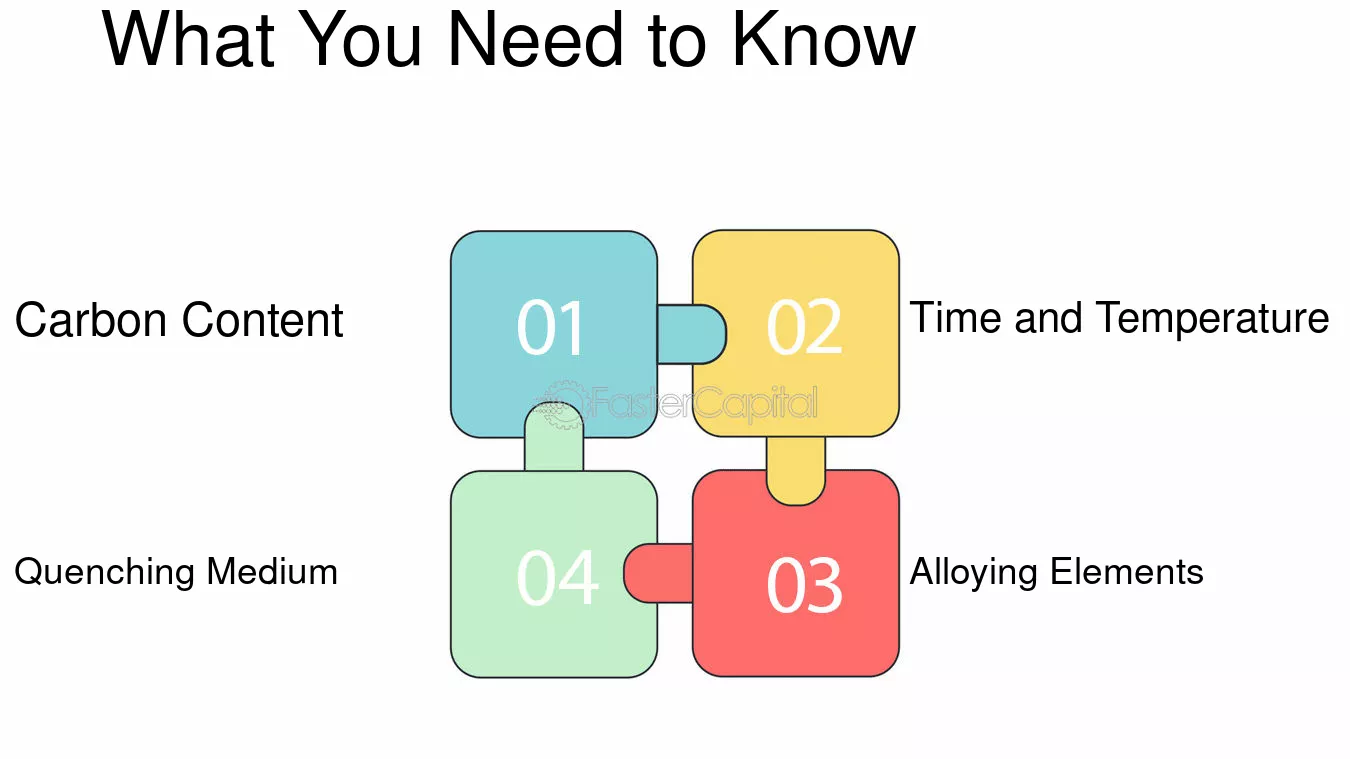 What You Need to Know

Carbon Content

01

02

Time and Temperature

FasterCapital

Quenching Medium

04

03

Alloying Elements